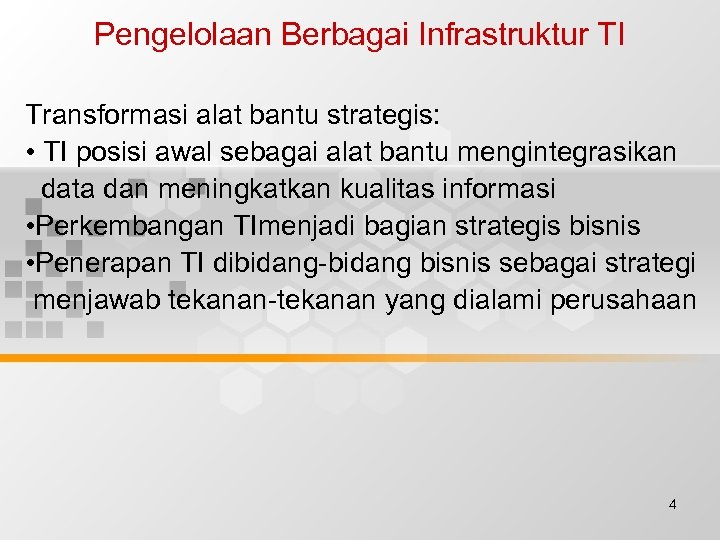 Pengelolaan Berbagai Infrastruktur TI

Transformasi alat bantu strategis:
• TI posisi awal sebagai alat bantu mengintegrasikan data dan meningkatkan kualitas informasi
•Perkembangan TImenjadi bagian strategis bisnis
•Penerapan TI dibidang-bidang bisnis sebagai strategi menjawab tekanan-tekanan yang dialami perusahaan

4